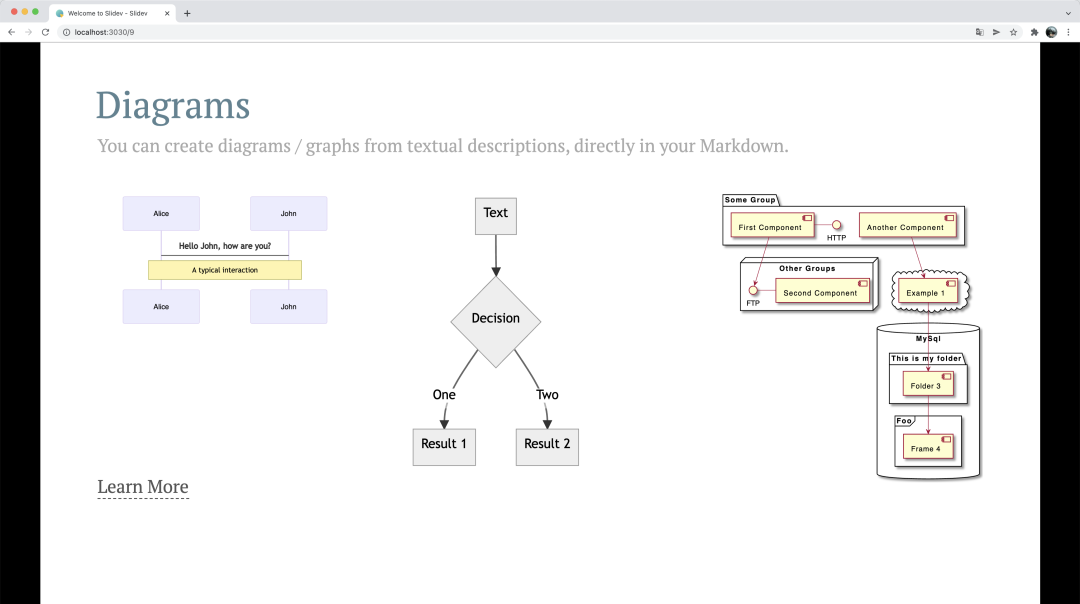 Welcome to Slidev - Slidev
localhost:3030/9

Diagrams

You can create diagrams / graphs from textual descriptions, directly in your Markdown.

Alice
John
Hello John, how are you?
A typical interaction
Alice
John

Text
Decision
One
Two
Result 1
Result 2

Some Group
First Component
HTTP
Another Component
Other Groups
FTP
Second Component
Example 1
MySql
This is my folder
Folder 3
Foo
Frame 4

Learn More